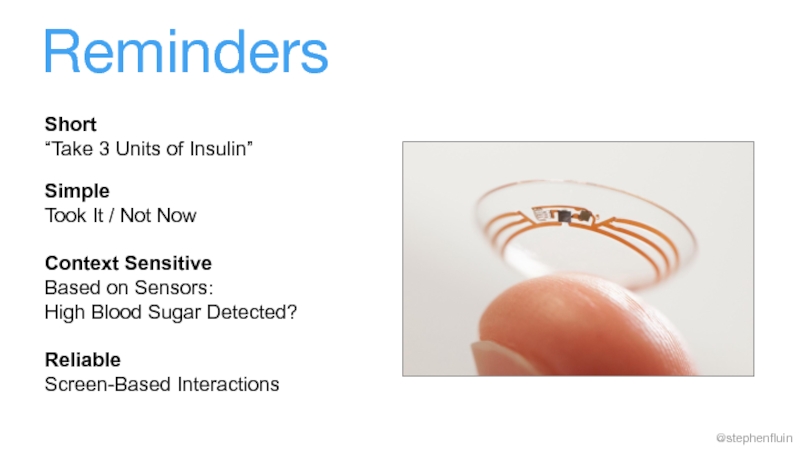 Reminders

Short
“Take 3 Units of Insulin”

Simple
Took It / Not Now

Context Sensitive
Based on Sensors:
High Blood Sugar Detected?

Reliable
Screen-Based Interactions

@stephenfluin